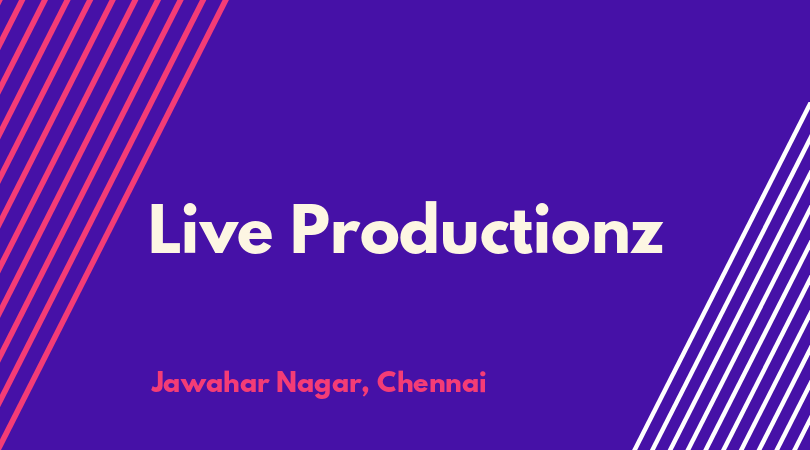 Live Productionz

Jawahar Nagar, Chennai